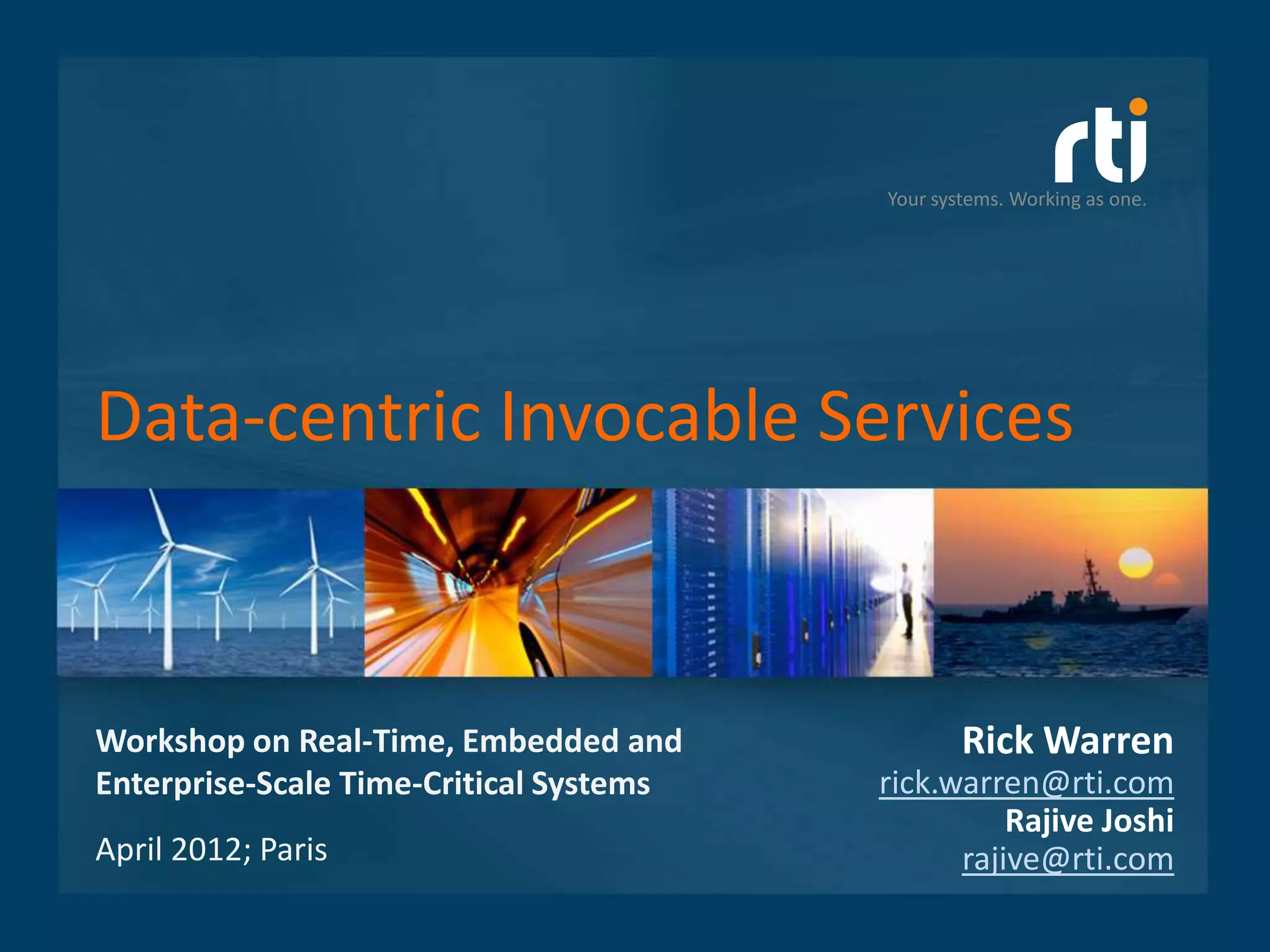 rti
Your systems. Working as one.

Data-centric Invocable Services

Workshop on Real-Time, Embedded and Enterprise-Scale Time-Critical Systems

April 2012; Paris

Rick Warren
rick.warren@rti.com
Rajive Joshi
rajive@rti.com